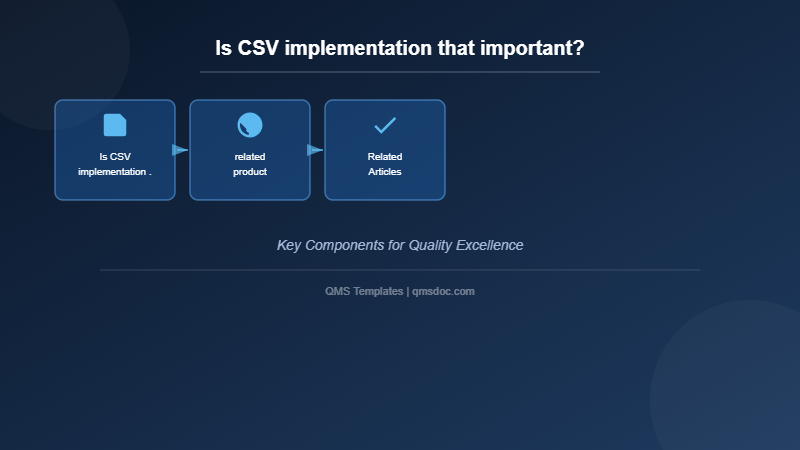 Is CSV implementation that important?

Is CSV implementation .

related product

Related Articles

Key Components for Quality Excellence

QMS Templates | qmsdoc.com